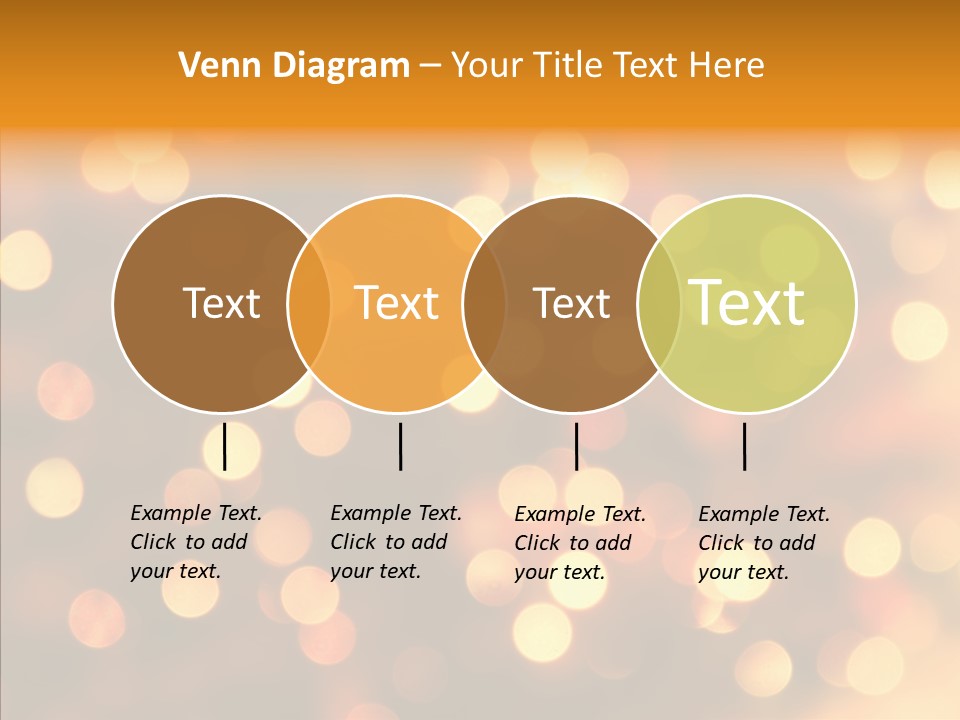 Venn Diagram – Your Title Text Here

Text

Text

Text

Text

Example Text. Click to add your text.

Example Text. Click to add your text.

Example Text. Click to add your text.

Example Text. Click to add your text.